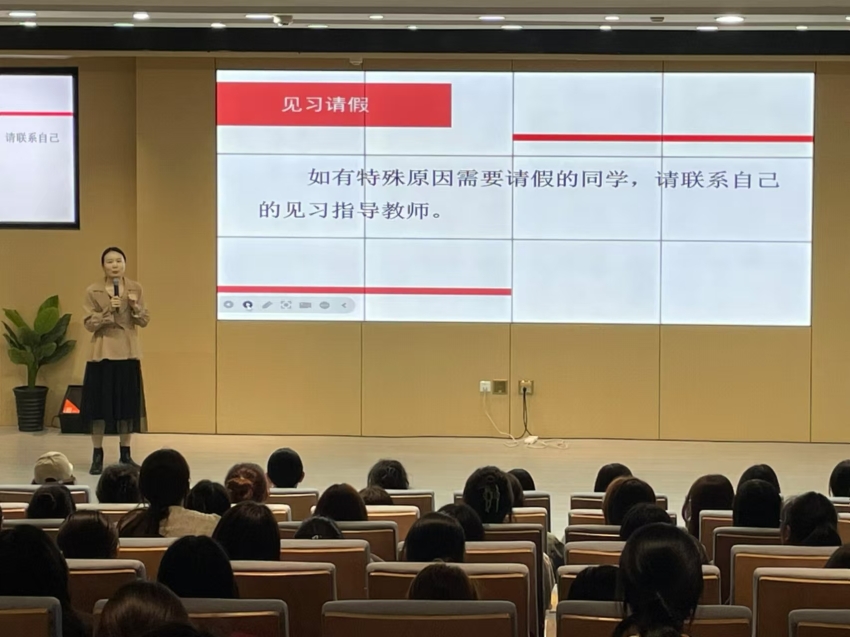 请联系自己

见习请假

如有特殊原因需要请假的同学，请联系自己的见习指导教师。